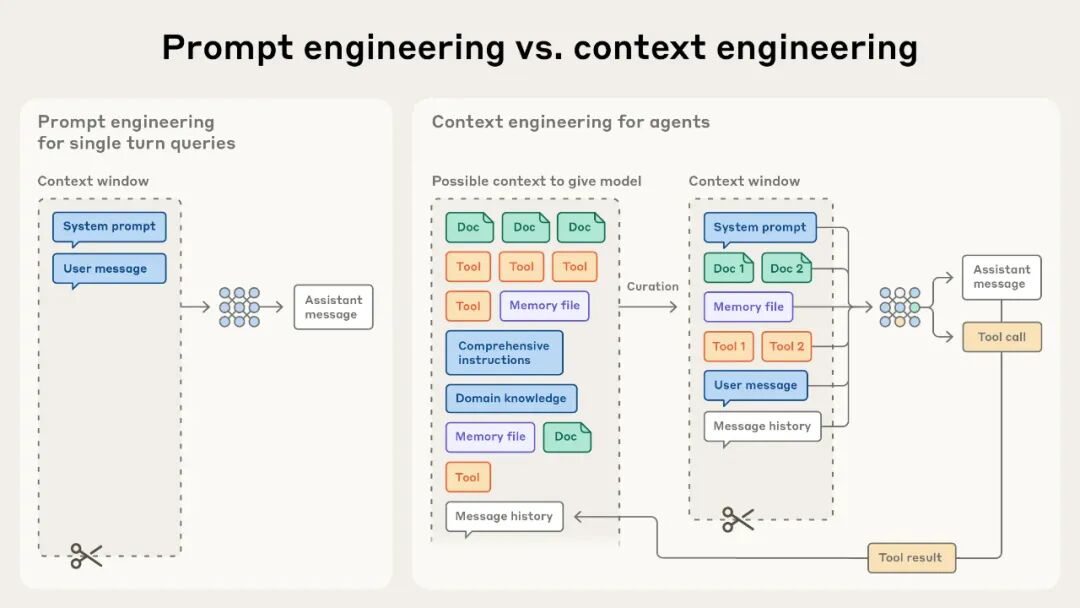 Prompt engineering vs. context engineering

Prompt engineering for single turn queries

Context window

System prompt

User message

Assistant message

Context engineering for agents

Possible context to give model

Doc

Doc

Doc

Tool

Tool

Tool

Tool

Memory file

Comprehensive instructions

Domain knowledge

Memory file

Doc

Tool

Message history

Curation

Context window

System prompt

Doc 1

Doc 2

Memory file

Tool 1

Tool 2

User message

Message history

Assistant message

Tool call

Tool result